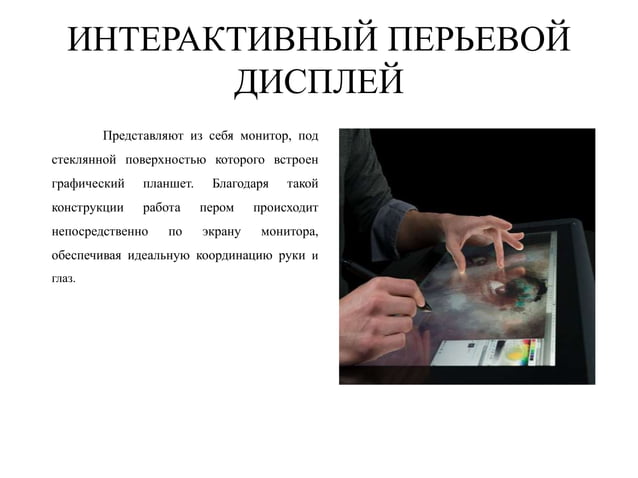 ИНТЕРАКТИВНЫЙ ПЕРЬЕВОЙ ДИСПЛЕЙ

Представляют из себя монитор, под стеклянной поверхностью которого встроен графический планшет. Благодаря такой конструкции работа пером происходит непосредственно по экрану монитора, обеспечивая идеальную координацию руки и глаз.